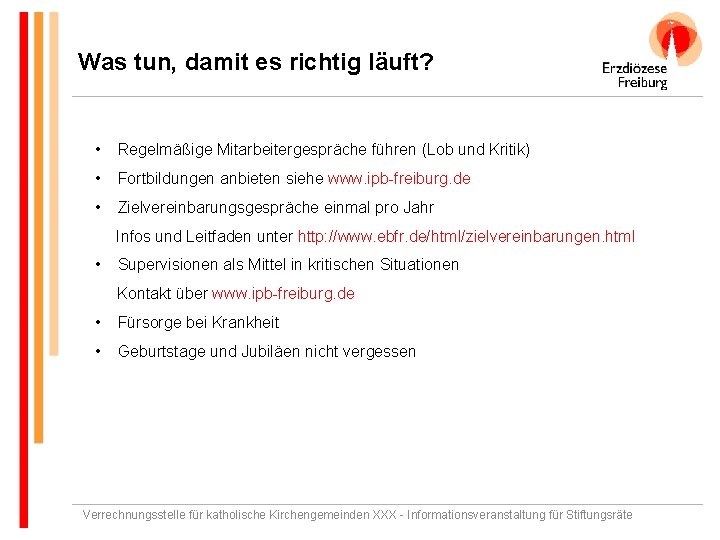 Was tun, damit es richtig läuft?

Erzdiözese Freiburg

• Regelmäßige Mitarbeitergespräche führen (Lob und Kritik)
• Fortbildungen anbieten siehe www.ipb-freiburg.de
• Zielvereinbarungsgespräche einmal pro Jahr
Infos und Leitfaden unter http://www.ebfr.de/html/zielvereinbarungen.html
• Supervisionen als Mittel in kritischen Situationen
Kontakt über www.ipb-freiburg.de
• Fürsorge bei Krankheit
• Geburtstage und Jubiläen nicht vergessen

Verrechnungsstelle für katholische Kirchengemeinden XXX - Informationsveranstaltung für Stiftungsräte